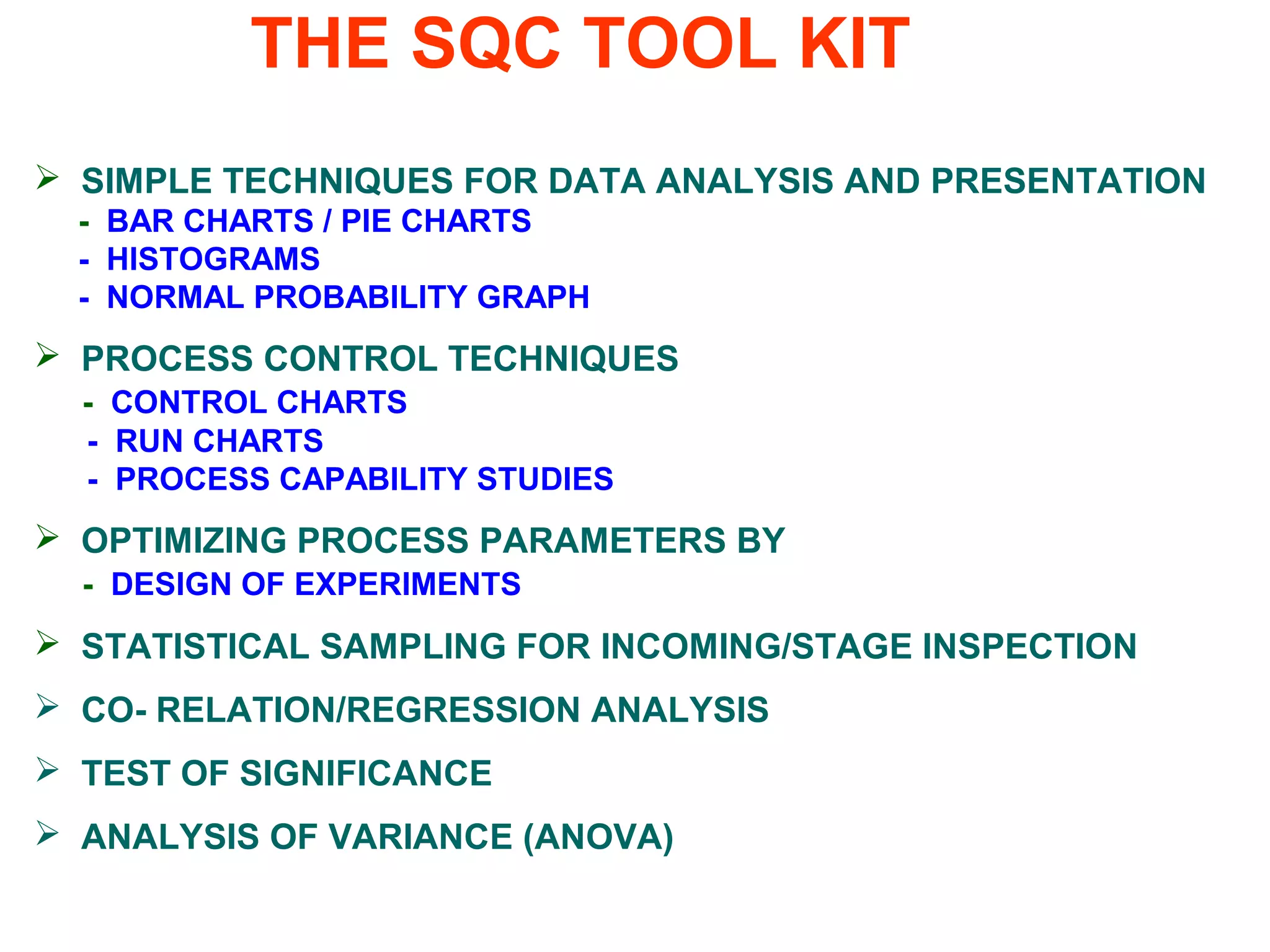 THE SQC TOOL KIT

➢ SIMPLE TECHNIQUES FOR DATA ANALYSIS AND PRESENTATION
- BAR CHARTS / PIE CHARTS
- HISTOGRAMS
- NORMAL PROBABILITY GRAPH

➢ PROCESS CONTROL TECHNIQUES
- CONTROL CHARTS
- RUN CHARTS
- PROCESS CAPABILITY STUDIES

➢ OPTIMIZING PROCESS PARAMETERS BY
- DESIGN OF EXPERIMENTS

➢ STATISTICAL SAMPLING FOR INCOMING/STAGE INSPECTION

➢ CO- RELATION/REGRESSION ANALYSIS

➢ TEST OF SIGNIFICANCE

➢ ANALYSIS OF VARIANCE (ANOVA)